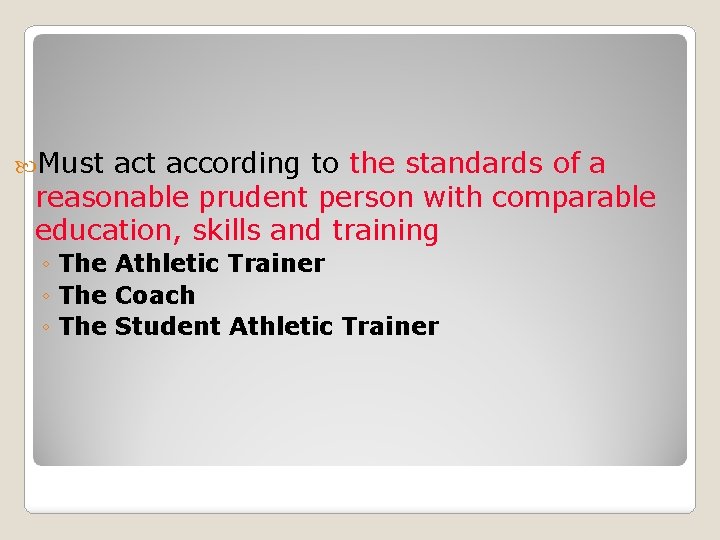 Must act according to the standards of a reasonable prudent person with comparable education, skills and training

◦ The Athletic Trainer
◦ The Coach
◦ The Student Athletic Trainer